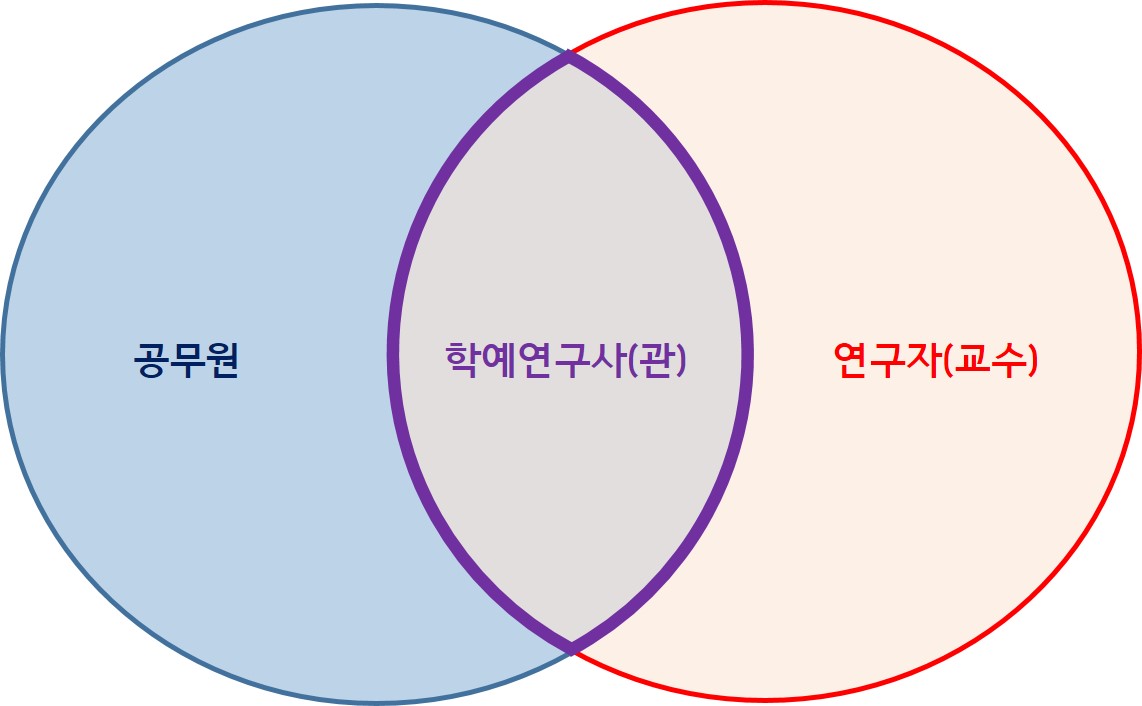 공무원

학예연구사(관)

연구자(교수)